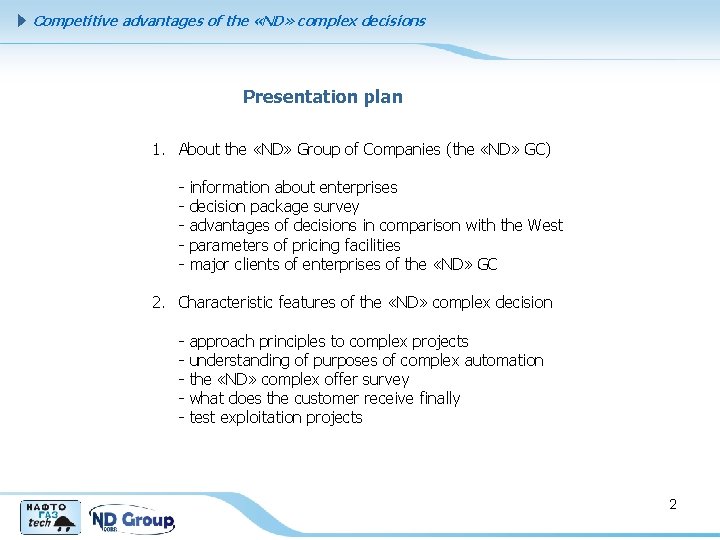 Competitive advantages of the «ND» complex decisions

Presentation plan

1. About the «ND» Group of Companies (the «ND» GC)

- information about enterprises
- decision package survey
- advantages of decisions in comparison with the West
- parameters of pricing facilities
- major clients of enterprises of the «ND» GC

2. Characteristic features of the «ND» complex decision

- approach principles to complex projects
- understanding of purposes of complex automation
- the «ND» complex offer survey
- what does the customer receive finally
- test exploitation projects

НАФТО ГАЗ tech

ND Group corp.

2